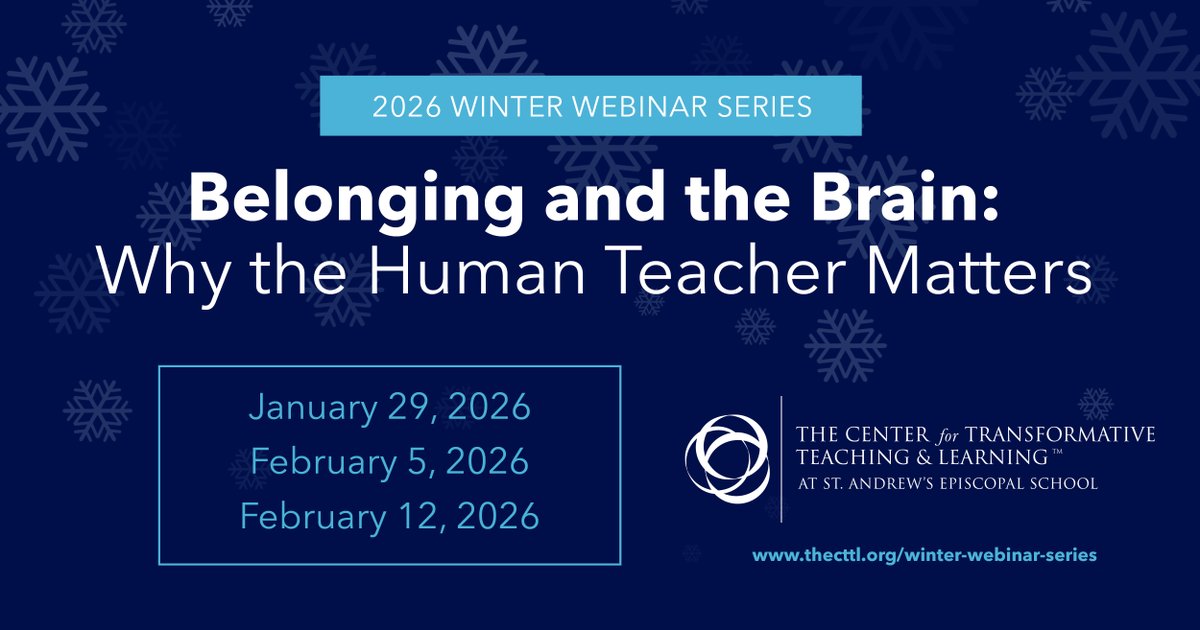 2026 WINTER WEBINAR SERIES

Belonging and the Brain:
Why the Human Teacher Matters

January 29, 2026
February 5, 2026
February 12, 2026

THE CENTER for TRANSFORMATIVE TEACHING & LEARNING™
AT ST. ANDREW'S EPISCOPAL SCHOOL

www.thecttl.org/winter-webinar-series